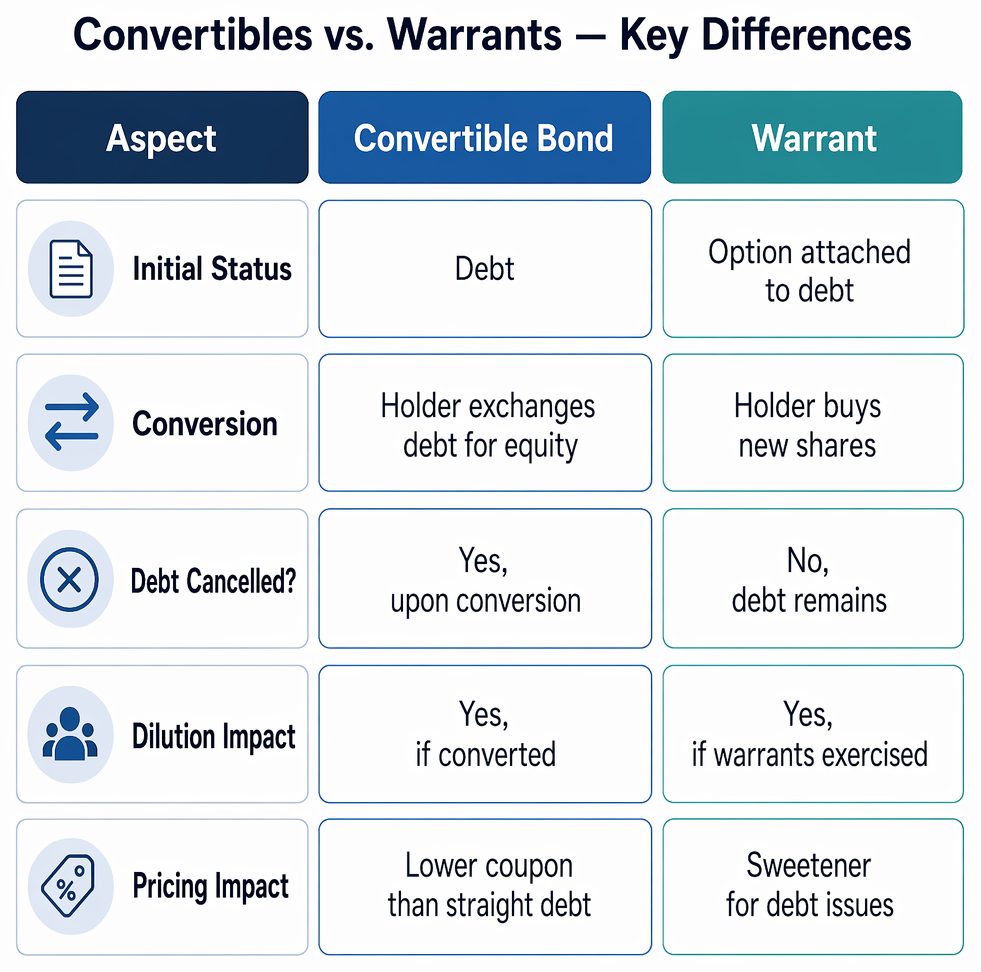 Convertibles vs. Warrants — Key Differences

| Aspect | Convertible Bond | Warrant |
|---|---|---|
| Initial Status | Debt | Option attached to debt |
| Conversion | Holder exchanges debt for equity | Holder buys new shares |
| Debt Cancelled? | Yes, upon conversion | No, debt remains |
| Dilution Impact | Yes, if converted | Yes, if warrants exercised |
| Pricing Impact | Lower coupon than straight debt | Sweetener for debt issues |